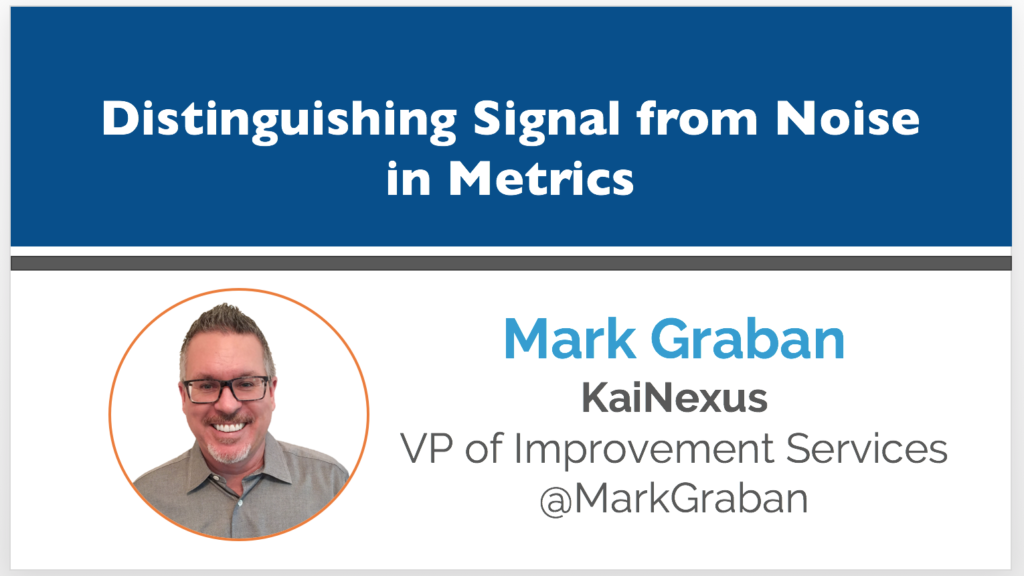 Distinguishing Signal from Noise in Metrics

Mark Graban
KaiNexus
VP of Improvement Services
@MarkGraban